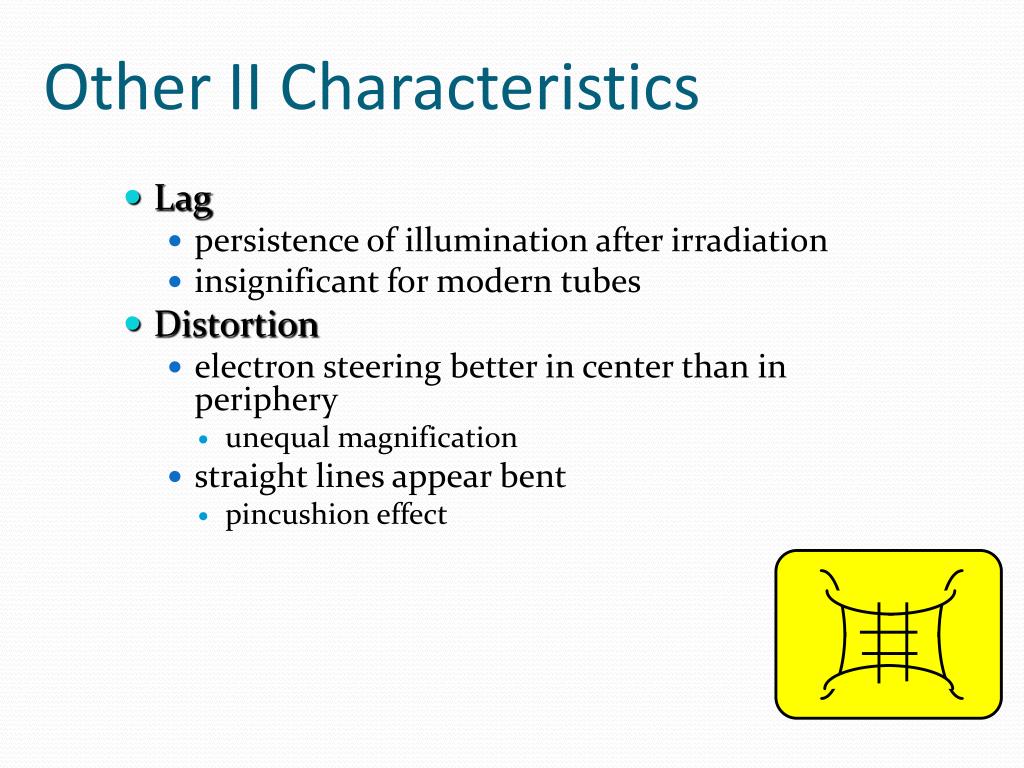 Other II Characteristics

- Lag
  - persistence of illumination after irradiation
  - insignificant for modern tubes
- Distortion
  - electron steering better in center than in periphery
    - unequal magnification
  - straight lines appear bent
    - pincushion effect